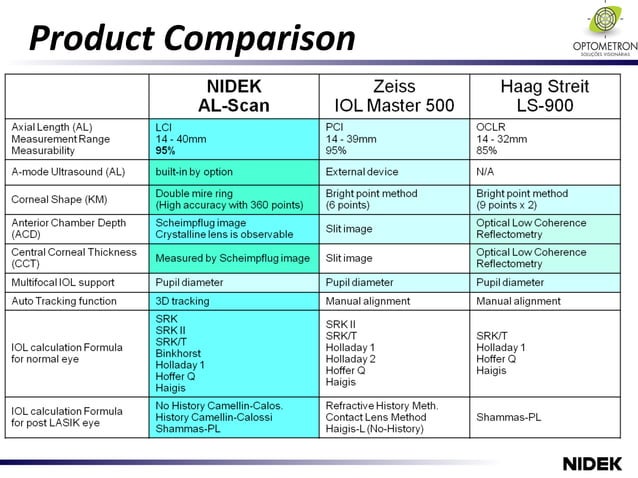 Product Comparison

OPTOMETRON
SOLUÇÕES VISIONÁRIAS

| | NIDEK AL-Scan | Zeiss IOL Master 500 | Haag Streit LS-900 |
|---|---|---|---|
| Axial Length (AL) Measurement Range Measurability | LCI 14 - 40mm 95% | PCI 14 - 39mm 95% | OCLR 14 - 32mm 85% |
| A-mode Ultrasound (AL) | built-in by option | External device | N/A |
| Corneal Shape (KM) | Double mire ring (High accuracy with 360 points) | Bright point method (6 points) | Bright point method (9 points x 2) |
| Anterior Chamber Depth (ACD) | Scheimpflug image Crystalline lens is observable | Slit image | Optical Low Coherence Reflectometry |
| Central Corneal Thickness (CCT) | Measured by Scheimpflug image | Slit image | Optical Low Coherence Reflectometry |
| Multifocal IOL support | Pupil diameter | Pupil diameter | Pupil diameter |
| Auto Tracking function | 3D tracking | Manual alignment | Manual alignment |
| IOL calculation Formula for normal eye | SRK SRK II SRK/T Binkhorst Holladay 1 Hoffer Q Haigis | SRK II SRK/T Holladay 1 Holladay 2 Hoffer Q Haigis | SRK/T Holladay 1 Hoffer Q Haigis |
| IOL calculation Formula for post LASIK eye | No History Camellin-Calos. History Camellin-Calossi Shammas-PL | Refractive History Meth. Contact Lens Method Haigis-L (No-History) | Shammas-PL |

NIDEK